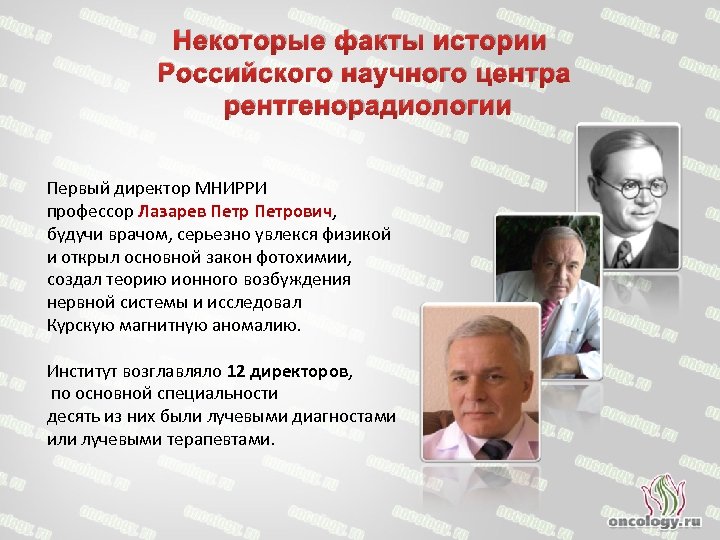 Некоторые факты истории Российского научного центра рентгенорадиологии

Первый директор МНИРРИ профессор Лазарев Петр Петрович, будучи врачом, серьезно увлекся физикой и открыл основной закон фотохимии, создал теорию ионного возбуждения нервной системы и исследовал Курскую магнитную аномалию.

Институт возглавляло 12 директоров, по основной специальности десять из них были лучевыми диагностами или лучевыми терапевтами.

oncology.ru